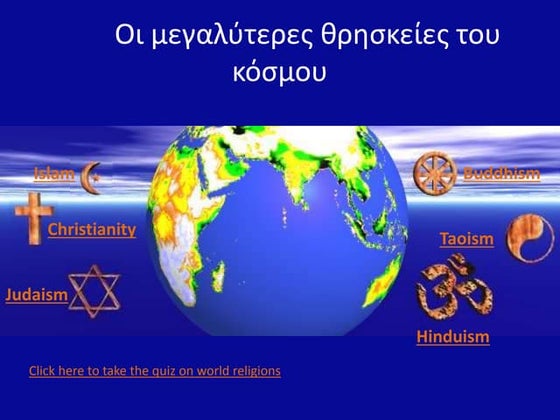 Οι μεγαλύτερες θρησκείες του κόσμου

Islam

Christianity

Judaism

Buddhism

Taoism

Hinduism

Click here to take the quiz on world religions